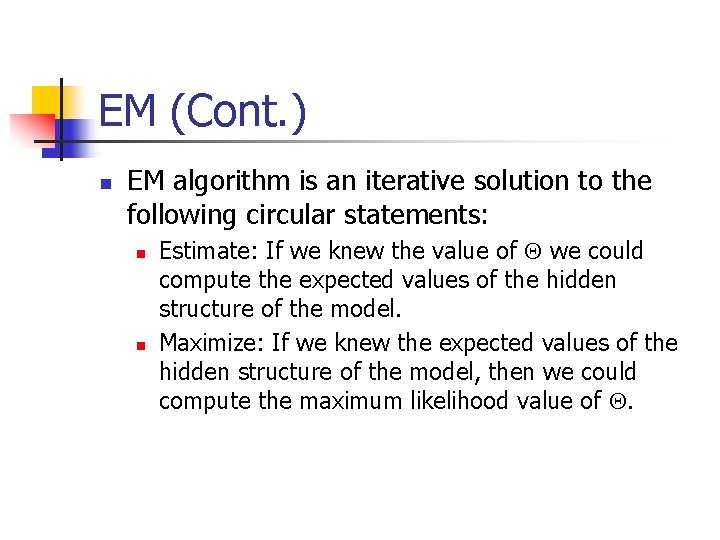 EM (Cont.)

EM algorithm is an iterative solution to the following circular statements:

Estimate: If we knew the value of $\Theta$ we could compute the expected values of the hidden structure of the model.

Maximize: If we knew the expected values of the hidden structure of the model, then we could compute the maximum likelihood value of $\Theta$.